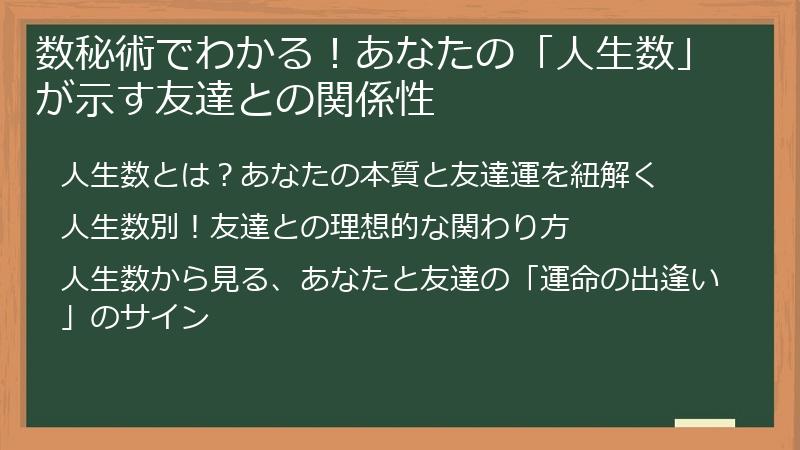 数秘術でわかる！あなたの「人生数」が示す友達との関係性

人生数とは？あなたの本質と友達運を紐解く

人生数別！友達との理想的な関わり方

人生数から見る、あなたと友達の「運命の出逢い」のサイン